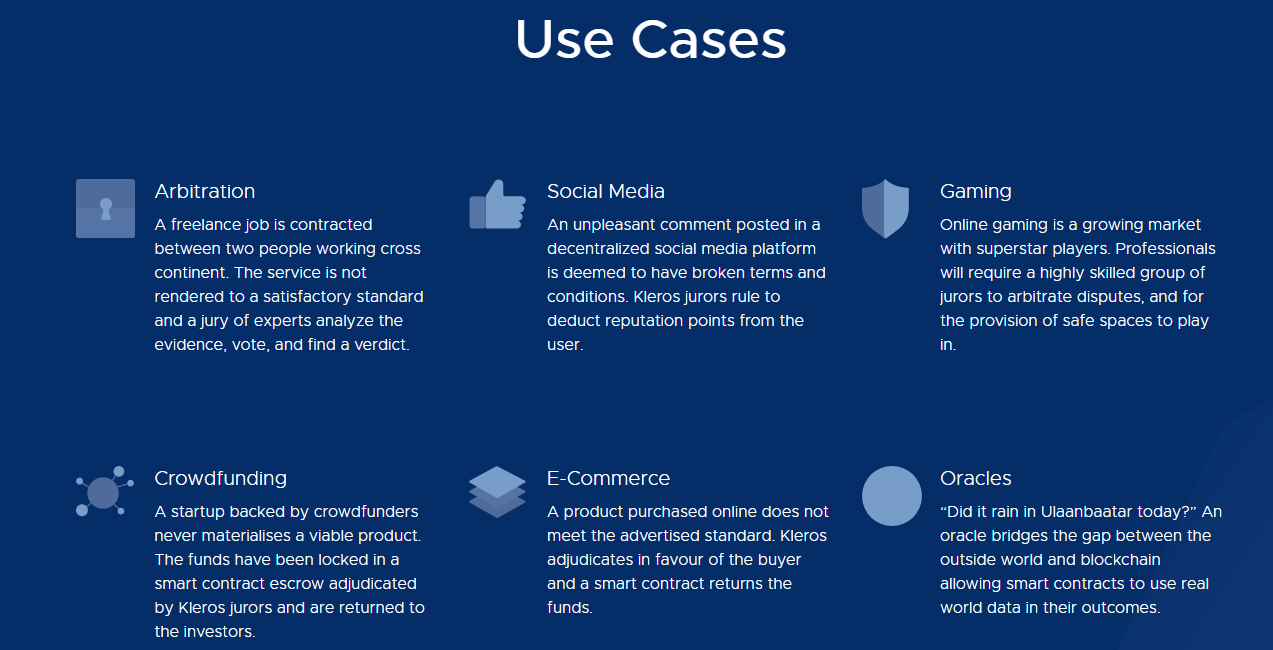 Use Cases

Arbitration
A freelance job is contracted between two people working cross continent. The service is not rendered to a satisfactory standard and a jury of experts analyze the evidence, vote, and find a verdict.

Social Media
An unpleasant comment posted in a decentralized social media platform is deemed to have broken terms and conditions. Kleros jurors rule to deduct reputation points from the user.

Gaming
Online gaming is a growing market with superstar players. Professionals will require a highly skilled group of jurors to arbitrate disputes, and for the provision of safe spaces to play in.

Crowdfunding
A startup backed by crowdfunders never materialises a viable product. The funds have been locked in a smart contract escrow adjudicated by Kleros jurors and are returned to the investors.

E-Commerce
A product purchased online does not meet the advertised standard. Kleros adjudicates in favour of the buyer and a smart contract returns the funds.

Oracles
“Did it rain in Ulaanbaatar today?” An oracle bridges the gap between the outside world and blockchain allowing smart contracts to use real world data in their outcomes.